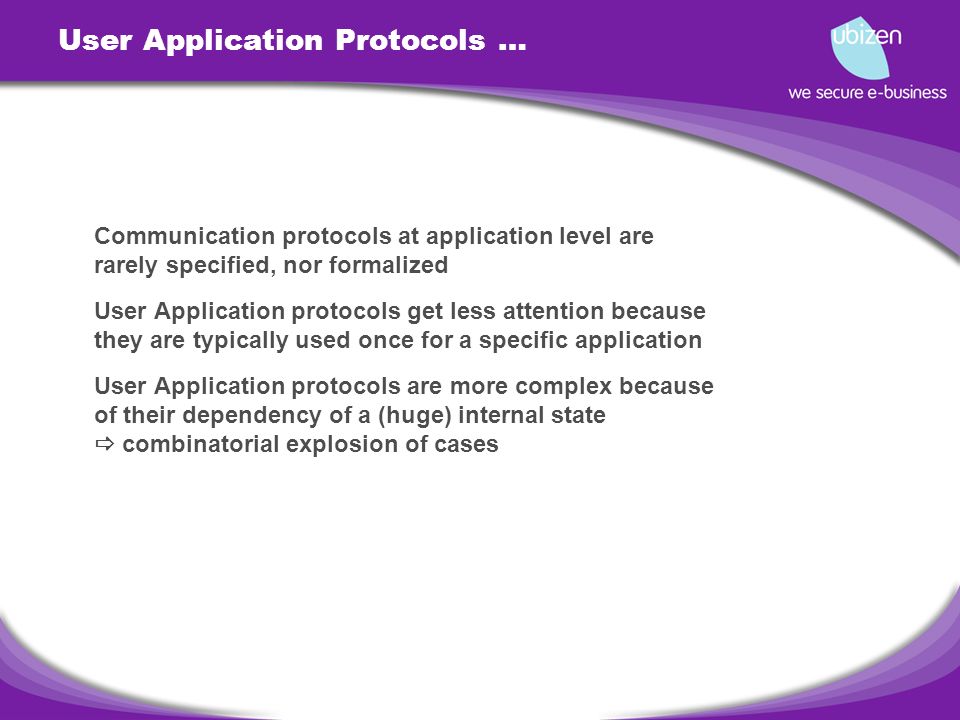 User Application Protocols …

ubizen
we secure e-business

Communication protocols at application level are rarely specified, nor formalized

User Application protocols get less attention because they are typically used once for a specific application

User Application protocols are more complex because of their dependency of a (huge) internal state
⇨ combinatorial explosion of cases